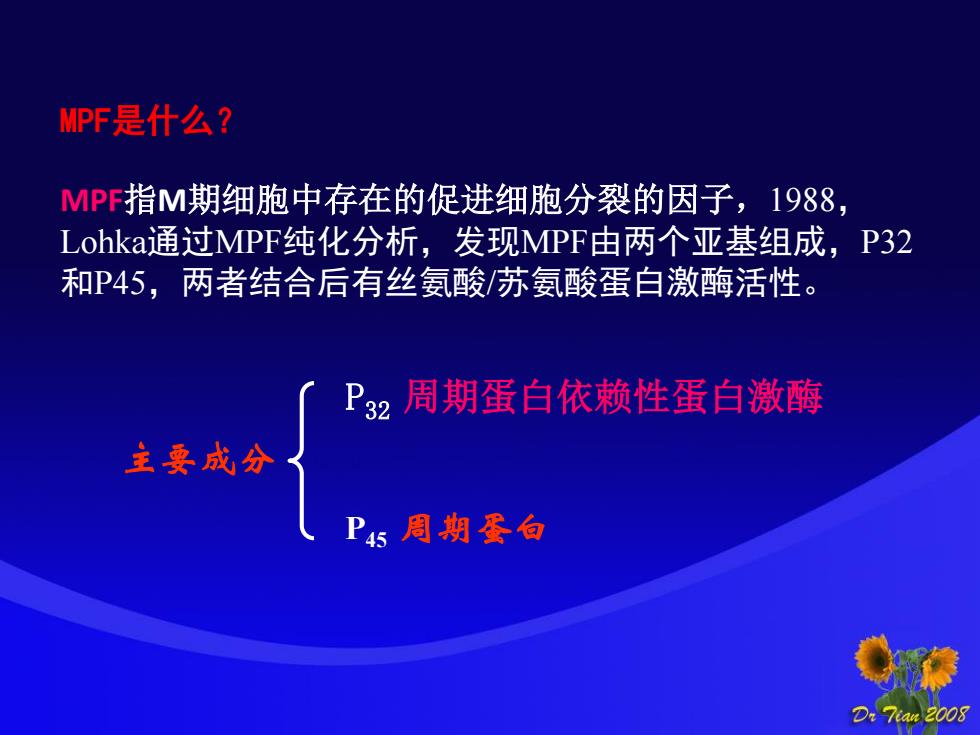 MPF是什么？

MPF指M期细胞中存在的促进细胞分裂的因子，1988，Lohka通过MPF纯化分析，发现MPF由两个亚基组成，P32和P45，两者结合后有丝氨酸/苏氨酸蛋白激酶活性。

主要成分

$P_{32}$ 周期蛋白依赖性蛋白激酶

$P_{45}$ 周期蛋白

Dr Tian 2008